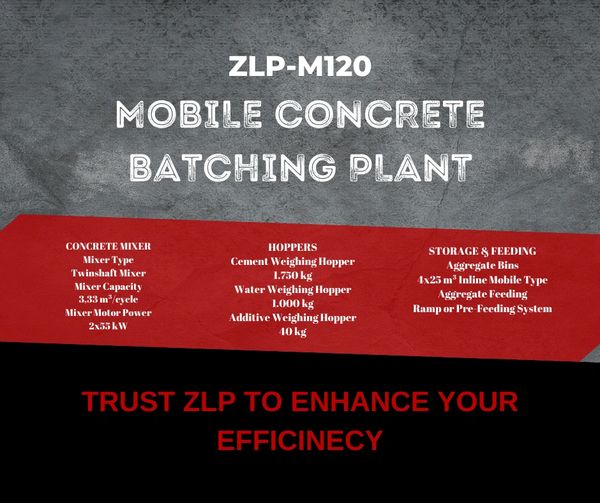 ZLP-M120
MOBILE CONCRETE BATCHING PLANT

CONCRETE MIXER
Mixer Type
Twinshaft Mixer
Mixer Capacity
3.33 m³/cycle
Mixer Motor Power
2x55 kW

HOPPERS
Cement Weighing Hopper
1.750 kg
Water Weighing Hopper
1.000 kg
Additive Weighing Hopper
40 kg

STORAGE & FEEDING
Aggregate Bins
4x25 m³ Inline Mobile Type
Aggregate Feeding
Ramp or Pre-Feeding System

TRUST ZLP TO ENHANCE YOUR EFFICINECY